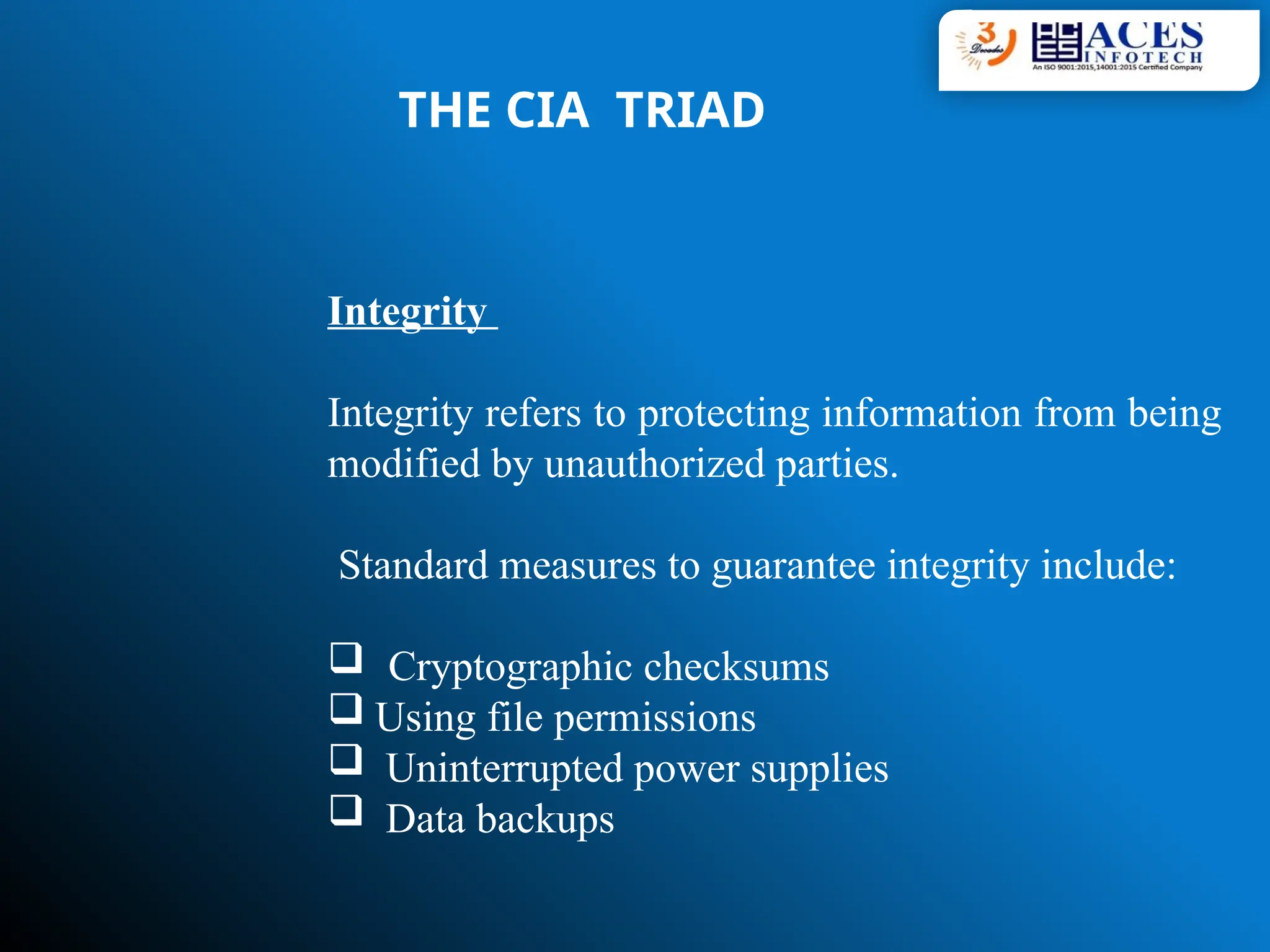 3 Decades ACES INFOTECH
An ISO 9001:2015,14001:2015 Certified Company

THE CIA TRIAD

Integrity

Integrity refers to protecting information from being modified by unauthorized parties.

Standard measures to guarantee integrity include:

❑ Cryptographic checksums
❑ Using file permissions
❑ Uninterrupted power supplies
❑ Data backups